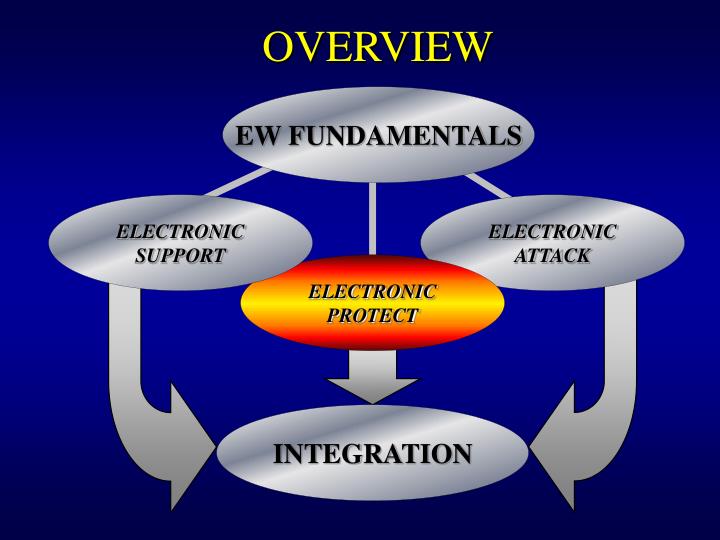 OVERVIEW

EW FUNDAMENTALS

ELECTRONIC SUPPORT

ELECTRONIC ATTACK

ELECTRONIC PROTECT

INTEGRATION